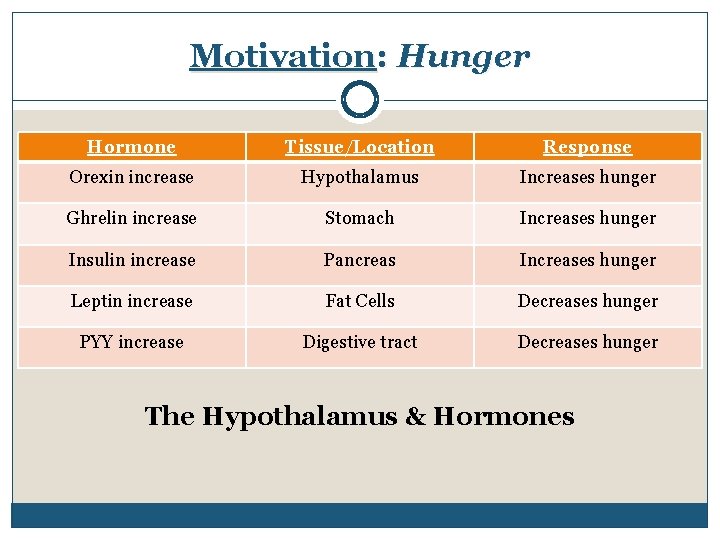 Motivation: Hunger

| Hormone | Tissue/Location | Response |
|---|---|---|
| Orexin increase | Hypothalamus | Increases hunger |
| Ghrelin increase | Stomach | Increases hunger |
| Insulin increase | Pancreas | Increases hunger |
| Leptin increase | Fat Cells | Decreases hunger |
| PYY increase | Digestive tract | Decreases hunger |

The Hypothalamus & Hormones